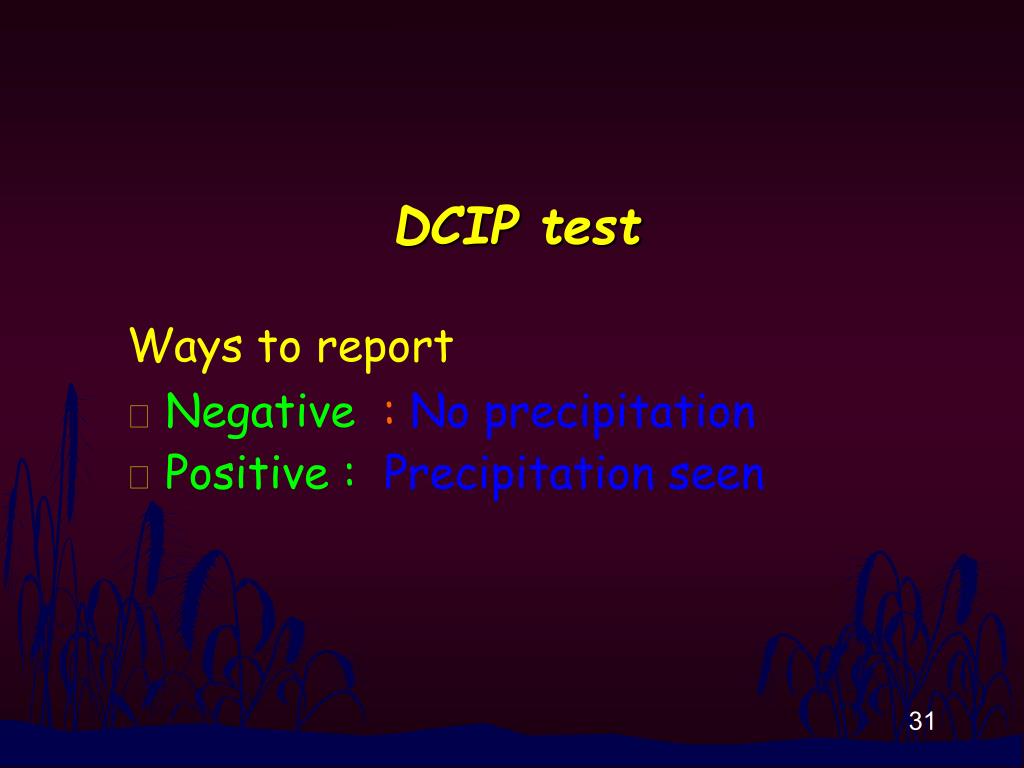 DCIP test

Ways to report

Negative : No precipitation

Positive : Precipitation seen

31